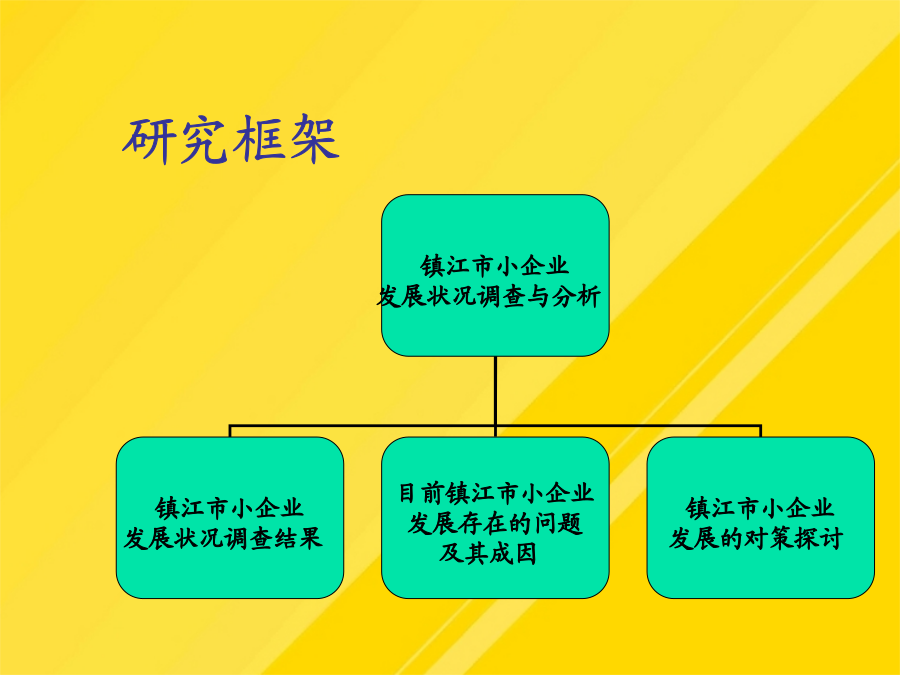 研究框架

镇江市小企业
发展状况调查与分析

镇江市小企业
发展状况调查结果

目前镇江市小企业
发展存在的问题
及其成因

镇江市小企业
发展的对策探讨